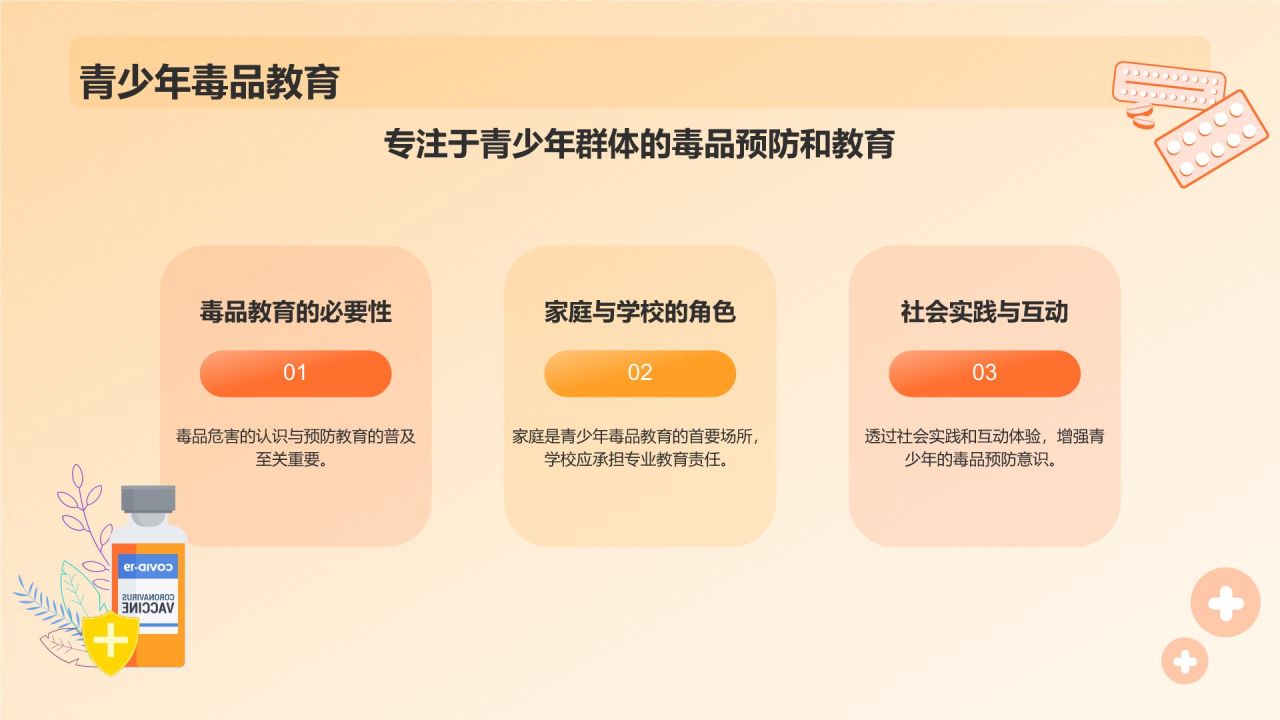 青少年毒品教育

专注于青少年群体的毒品预防和教育

毒品教育的必要性

01

毒品危害的认识与预防教育的普及至关重要。

家庭与学校的角色

02

家庭是青少年毒品教育的首要场所，学校应承担专业教育责任。

社会实践与互动

03

透过社会实践和互动体验，增强青少年的毒品预防意识。

COVID-19
CORONAVIRUS
VACCINE